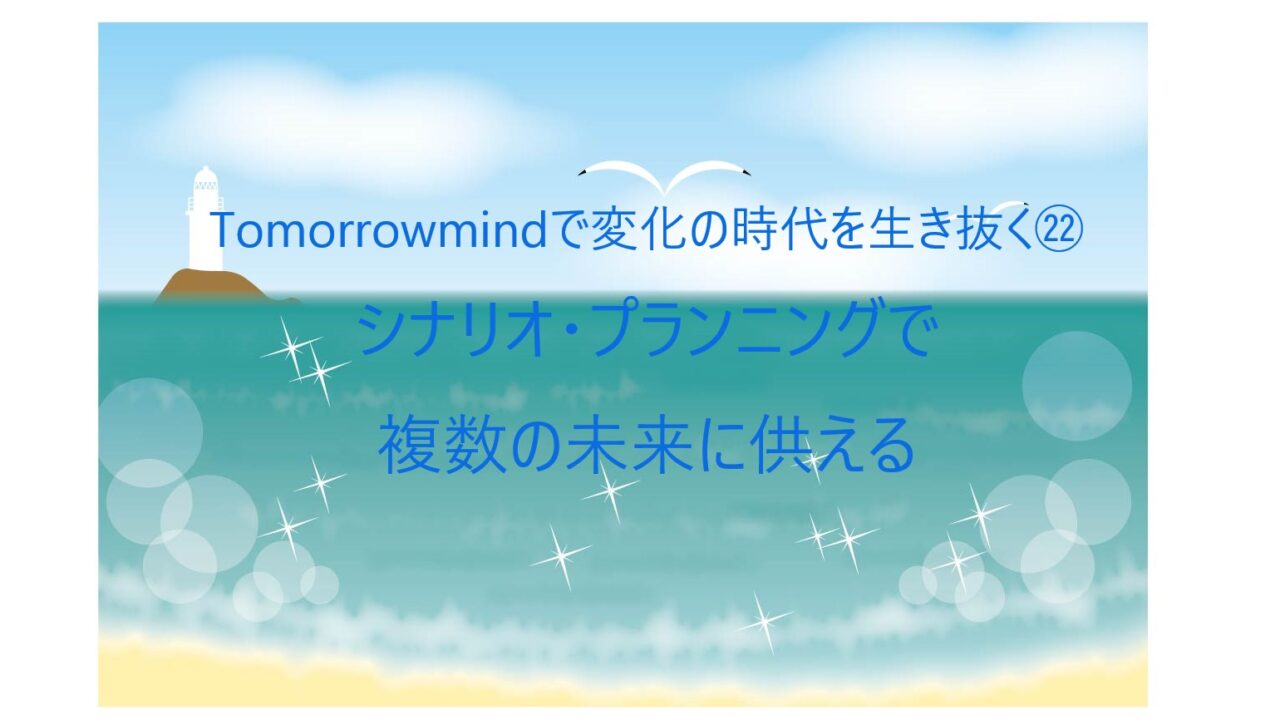 Tomorrowmindで変化の時代を生き抜く㉒

シナリオ・プランニングで
複数の未来に供える